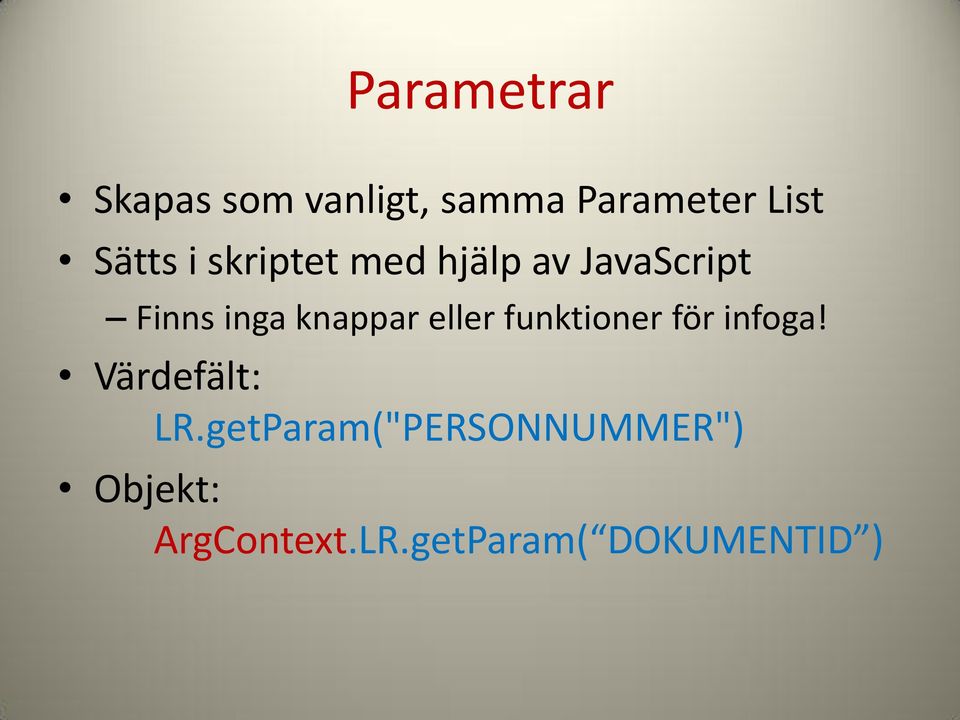 Parametrar

• Skapas som vanligt, samma Parameter List
• Sätts i skriptet med hjälp av JavaScript
– Finns inga knappar eller funktioner för infoga!
• Värdefält:
LR.getParam("PERSONNUMMER")
• Objekt:
ArgContext.LR.getParam(“DOKUMENTID”)